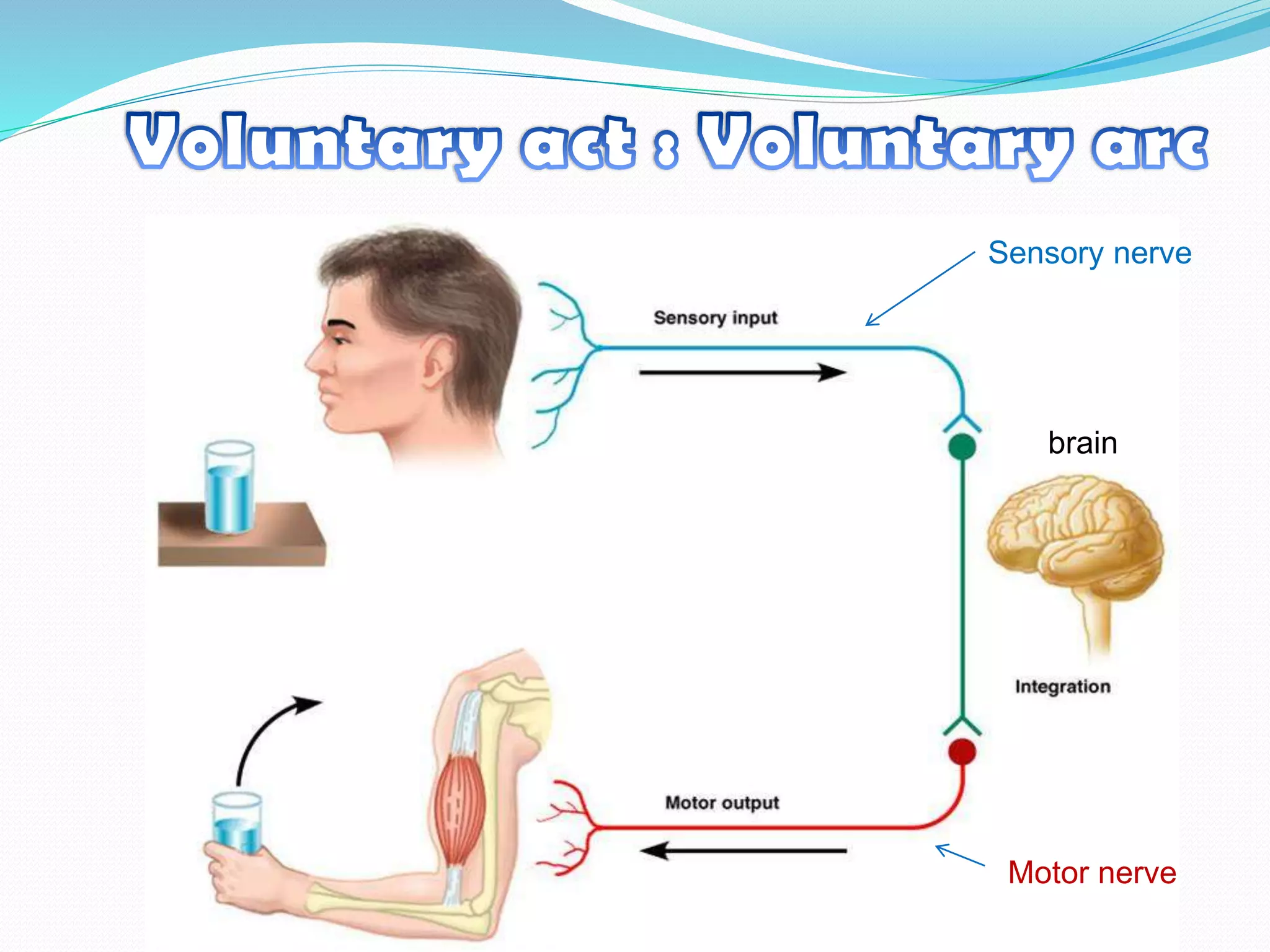 Voluntary act : Voluntary arc

Sensory nerve

Sensory input

brain

Integration

Motor output

Motor nerve